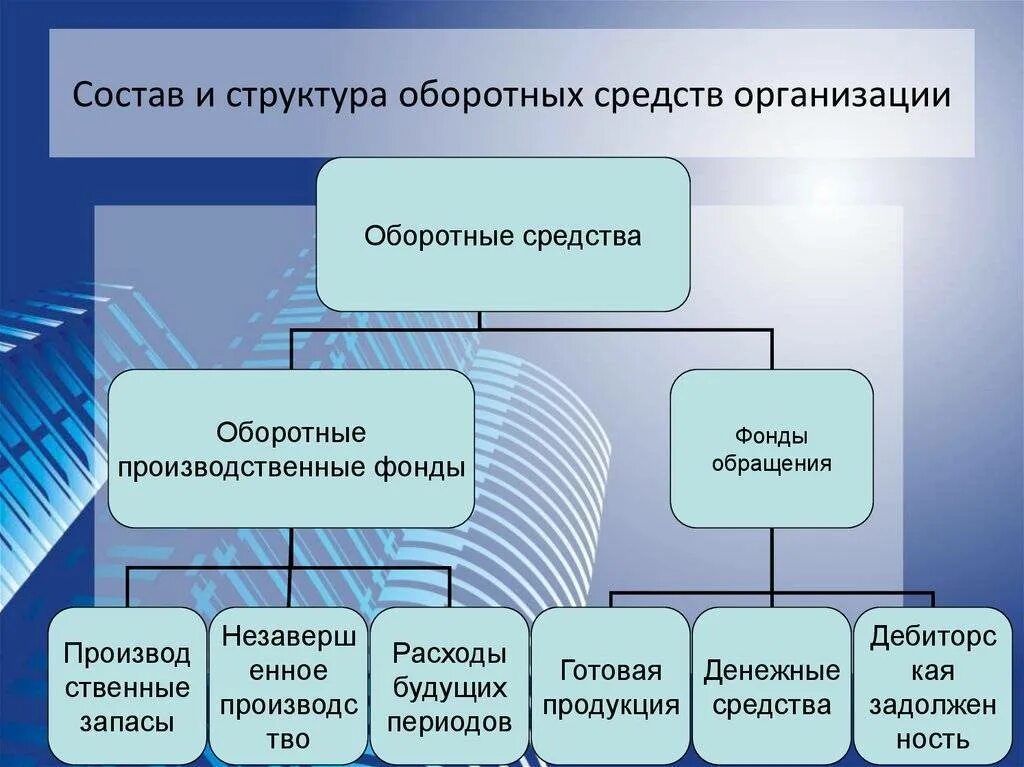 Состав и структура оборотных средств организации

Оборотные средства

Оборотные производственные фонды

Фонды обращения

Производ ственные запасы

Незаверш енное производс тво

Расходы будущих периодов

Готовая продукция

Денежные средства

Дебиторс кая задолжен ность